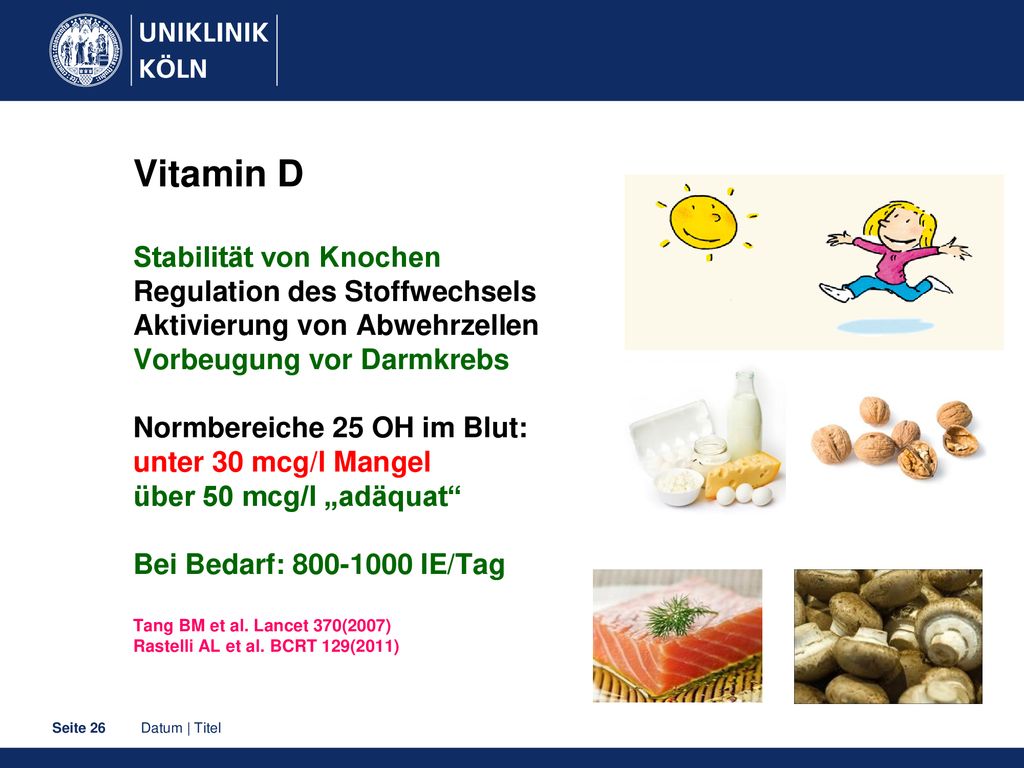 UNIKLINIK
KÖLN

Vitamin D

Stabilität von Knochen
Regulation des Stoffwechsels
Aktivierung von Abwehrzellen
Vorbeugung vor Darmkrebs

Normbereiche 25 OH im Blut:
unter 30 mcg/l Mangel
über 50 mcg/l „adäquat“

Bei Bedarf: 800-1000 IE/Tag

Tang BM et al. Lancet 370(2007)
Rastelli AL et al. BCRT 129(2011)

Seite 26 Datum | Titel